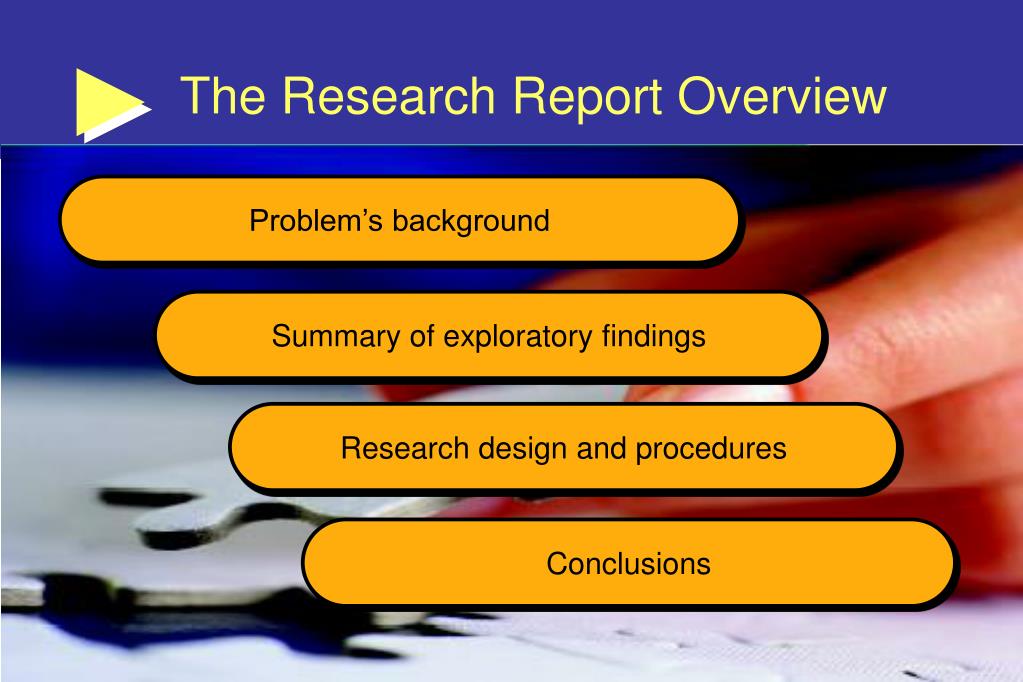 The Research Report Overview

Problem’s background

Summary of exploratory findings

Research design and procedures

Conclusions